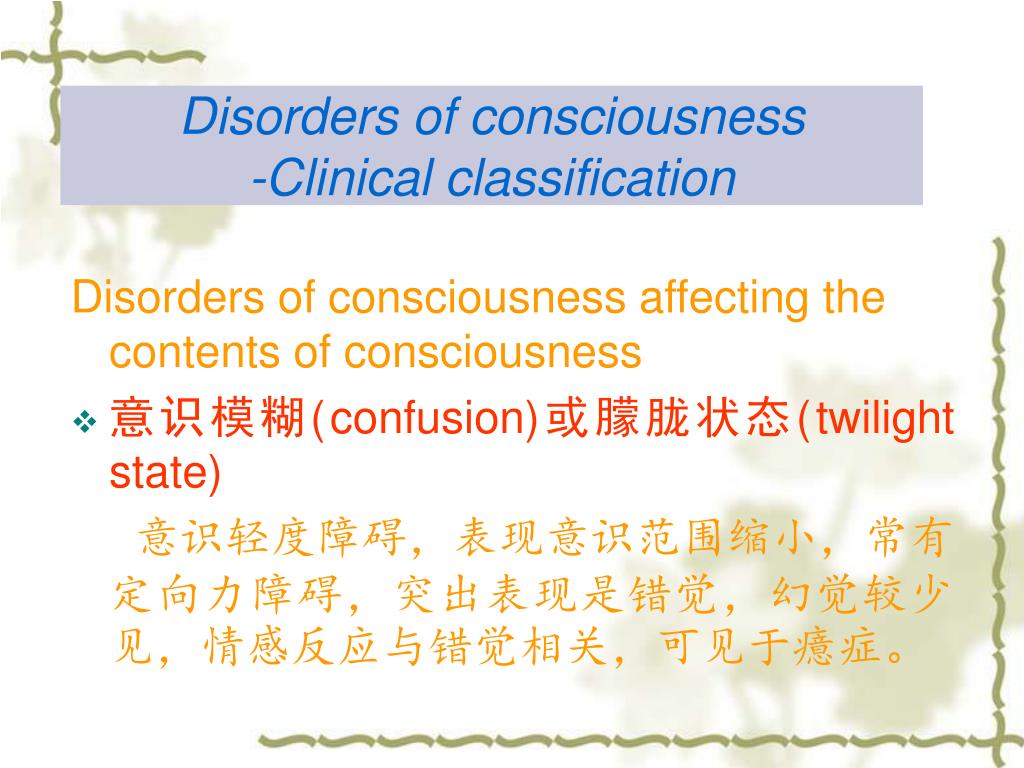 Disorders of consciousness
-Clinical classification

Disorders of consciousness affecting the contents of consciousness

❖ 意识模糊(confusion)或朦胧状态(twilight state)

意识轻度障碍，表现意识范围缩小，常有定向力障碍，突出表现是错觉，幻觉较少见，情感反应与错觉相关，可见于癔症。